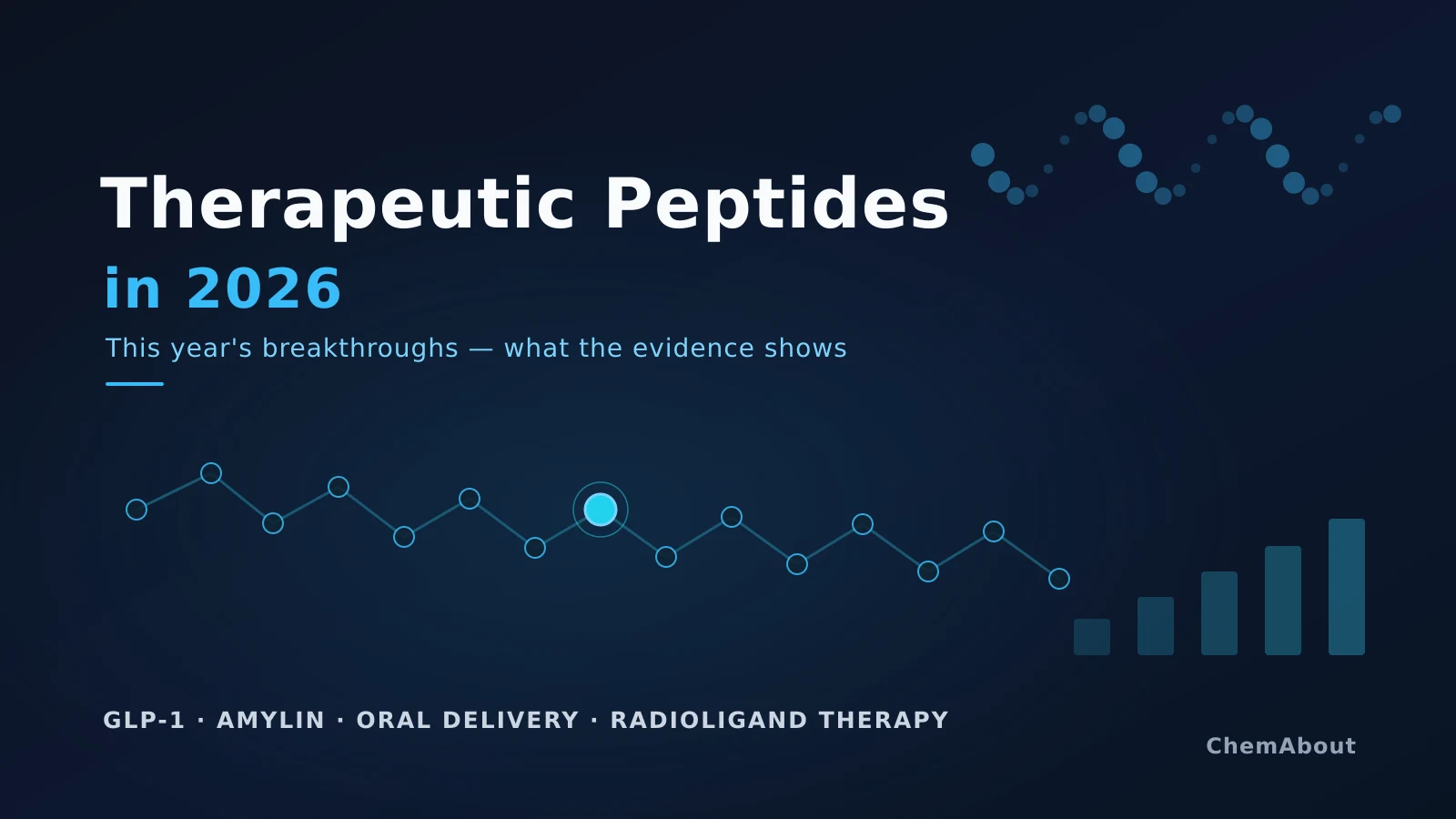 Therapeutic Peptides
in 2026

This year's breakthroughs — what the evidence shows

GLP-1 · AMYLIN · ORAL DELIVERY · RADIOLIGAND THERAPY

ChemAbout